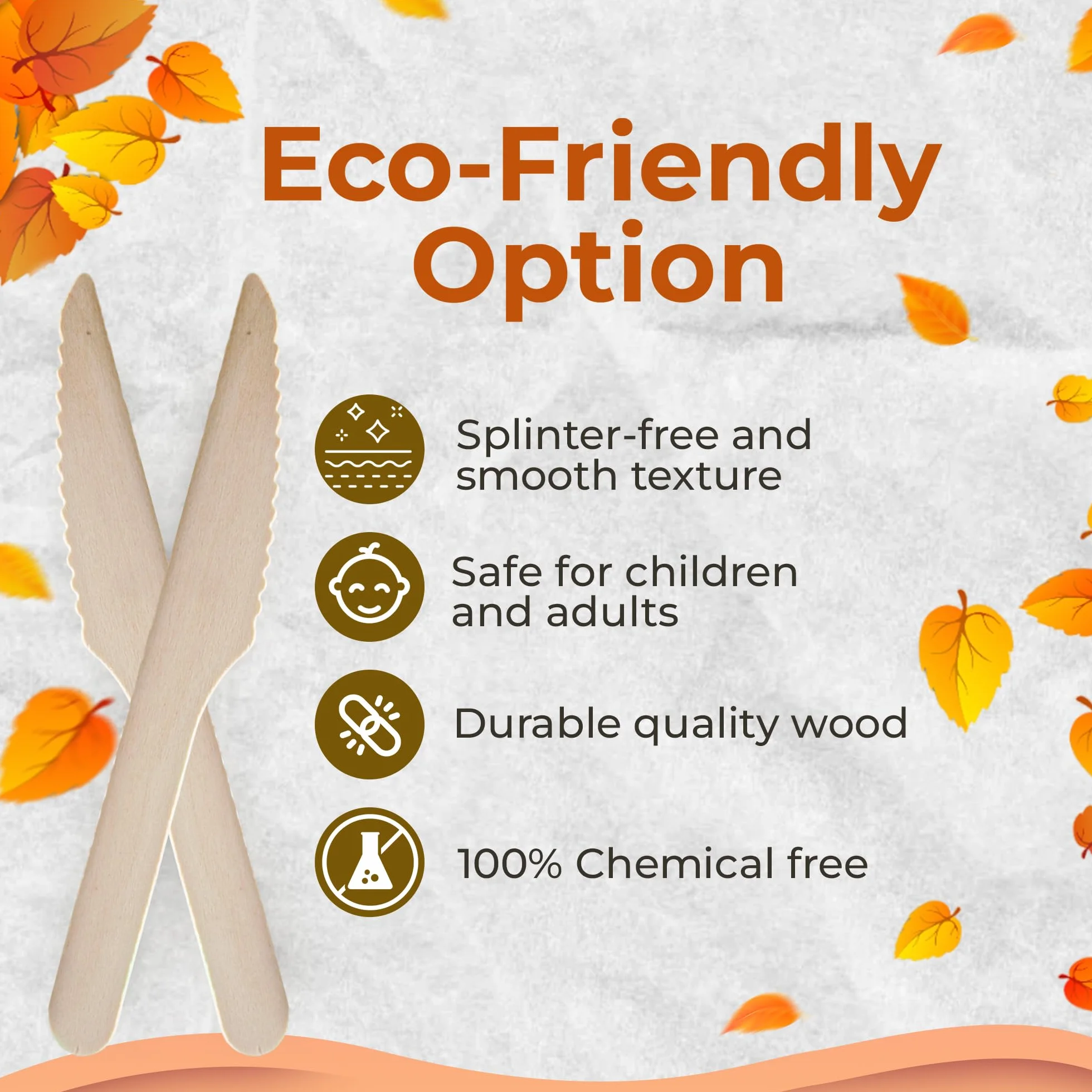 Eco-Friendly Option

Splinter-free and smooth texture

Safe for children and adults

Durable quality wood

100% Chemical free